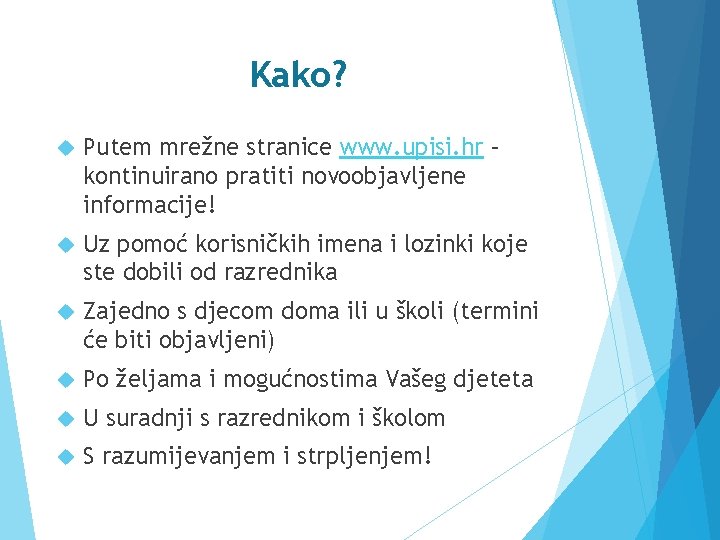 Kako?

Putem mrežne stranice www.upisi.hr – kontinuirano pratiti novoobjavljene informacije!

Uz pomoć korisničkih imena i lozinki koje ste dobili od razrednika

Zajedno s djecom doma ili u školi (termini će biti objavljeni)

Po željama i mogućnostima Vašeg djeteta

U suradnji s razrednikom i školom

S razumijevanjem i strpljenjem!